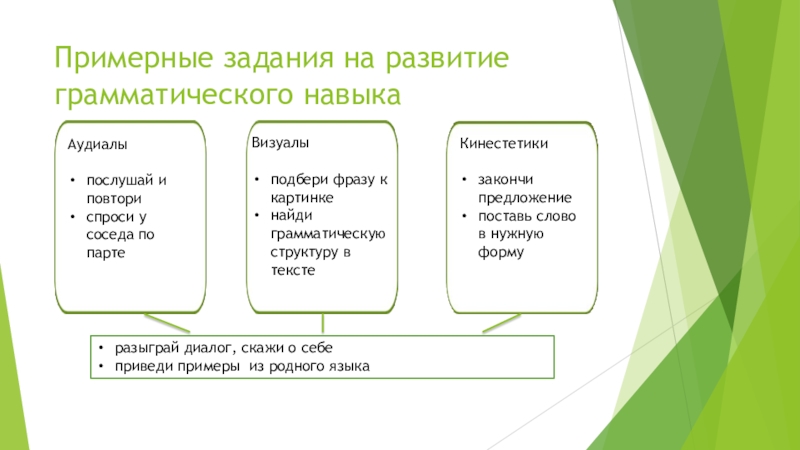 Примерные задания на развитие грамматического навыка

Аудиалы

• послушай и повтори
• спроси у соседа по парте

Визуалы

• подбери фразу к картинке
• найди грамматическую структуру в тексте

Кинестетики

• закончи предложение
• поставь слово в нужную форму

• разыграй диалог, скажи о себе
• приведи примеры из родного языка